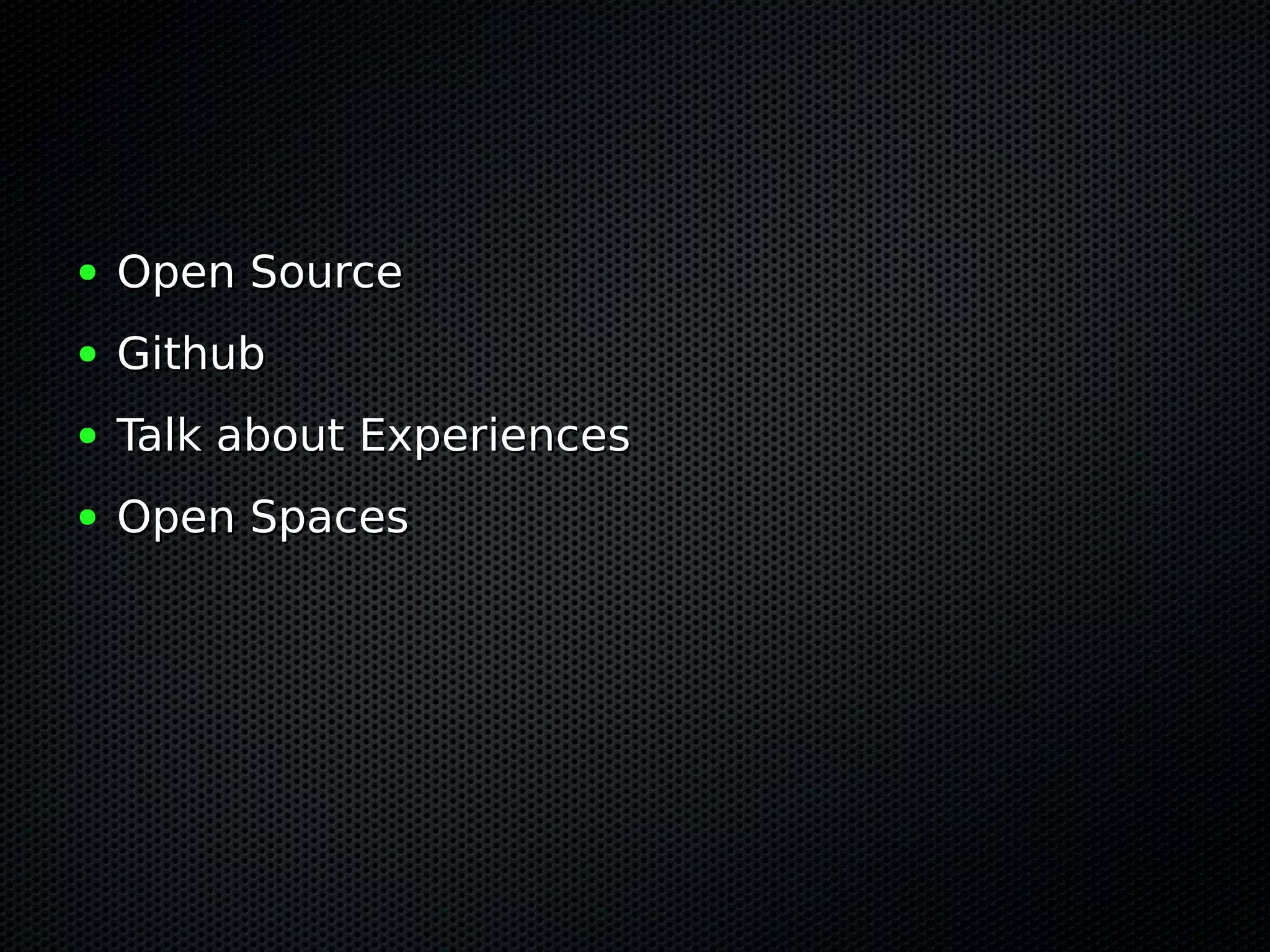 • Open Source

• Github

• Talk about Experiences

• Open Spaces